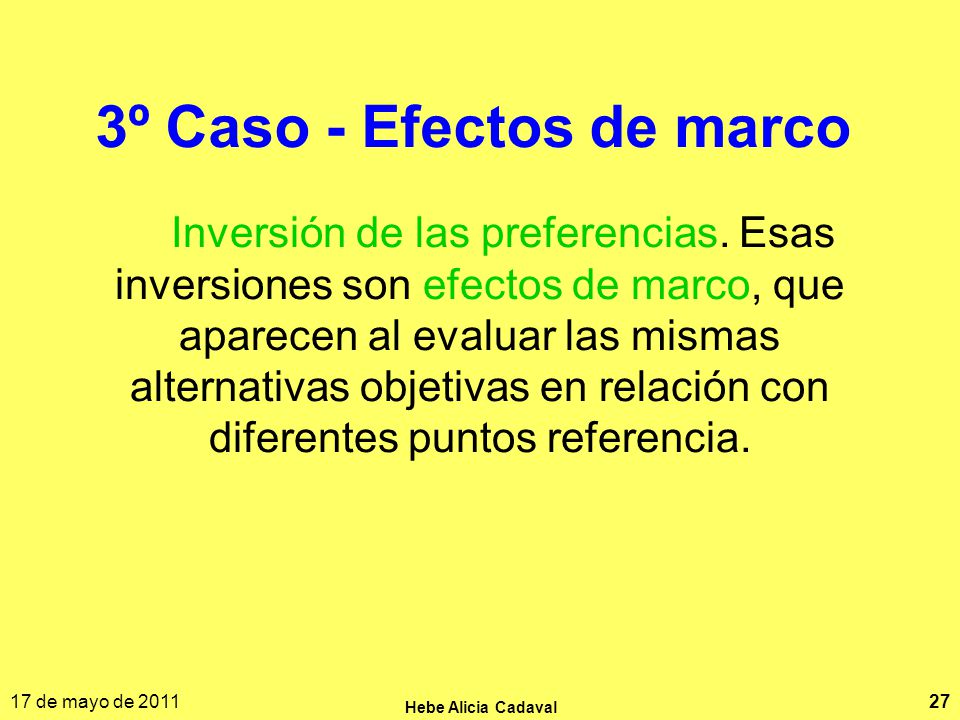 3º Caso - Efectos de marco

Inversión de las preferencias. Esas inversiones son efectos de marco, que aparecen al evaluar las mismas alternativas objetivas en relación con diferentes puntos referencia.

17 de mayo de 2011

Hebe Alicia Cadaval

27